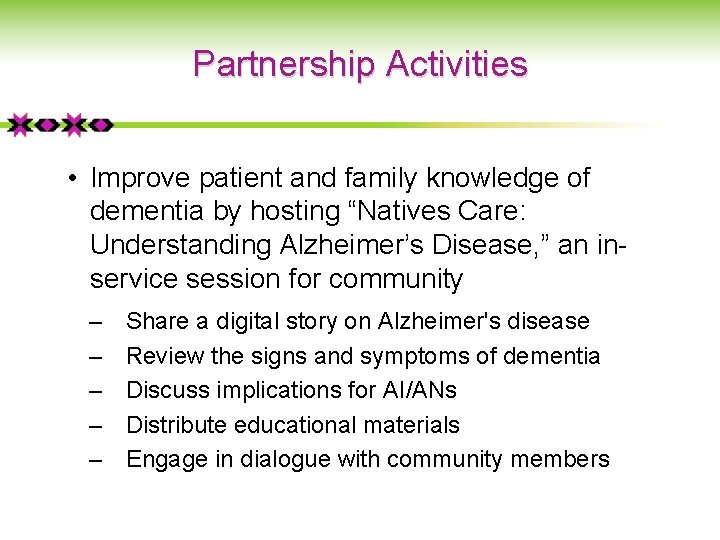 Partnership Activities

• Improve patient and family knowledge of dementia by hosting “Natives Care: Understanding Alzheimer’s Disease,” an in-service session for community

– Share a digital story on Alzheimer's disease
– Review the signs and symptoms of dementia
– Discuss implications for AI/ANs
– Distribute educational materials
– Engage in dialogue with community members